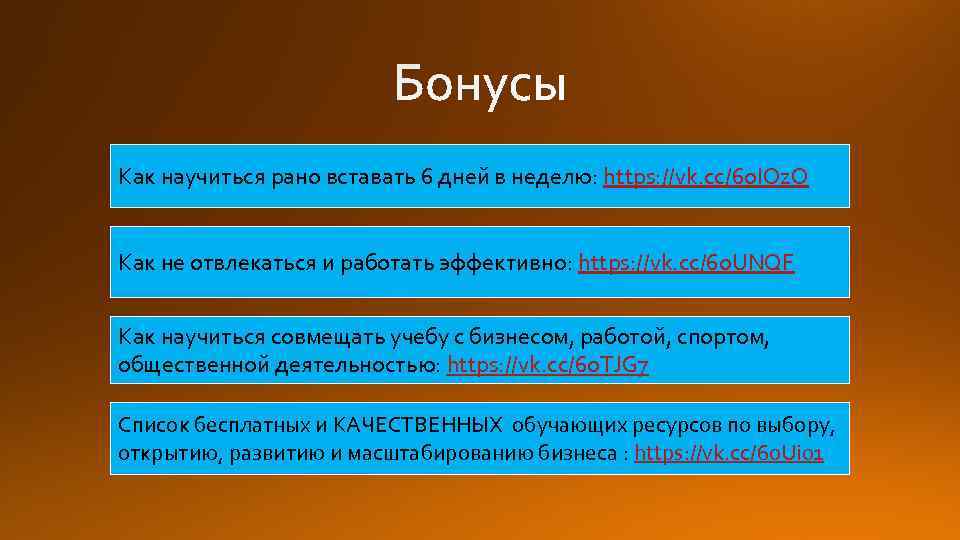 Бонусы

Как научиться рано вставать 6 дней в неделю: https://vk.cc/6oIOzO

Как не отвлекаться и работать эффективно: https://vk.cc/6oUNQF

Как научиться совмещать учебу с бизнесом, работой, спортом, общественной деятельностью: https://vk.cc/6oTJG7

Список бесплатных и КАЧЕСТВЕННЫХ обучающих ресурсов по выбору, открытию, развитию и масштабированию бизнеса : https://vk.cc/6oUi01